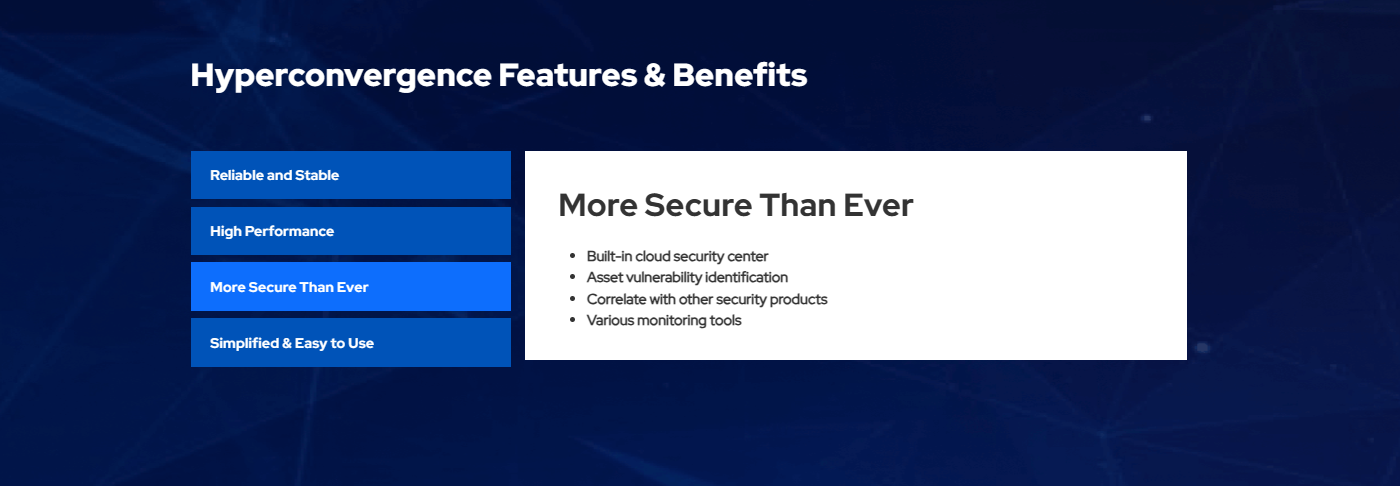 Hyperconvergence Features & Benefits

Reliable and Stable

High Performance

More Secure Than Ever

Simplified & Easy to Use

More Secure Than Ever

- Built-in cloud security center
- Asset vulnerability identification
- Correlate with other security products
- Various monitoring tools